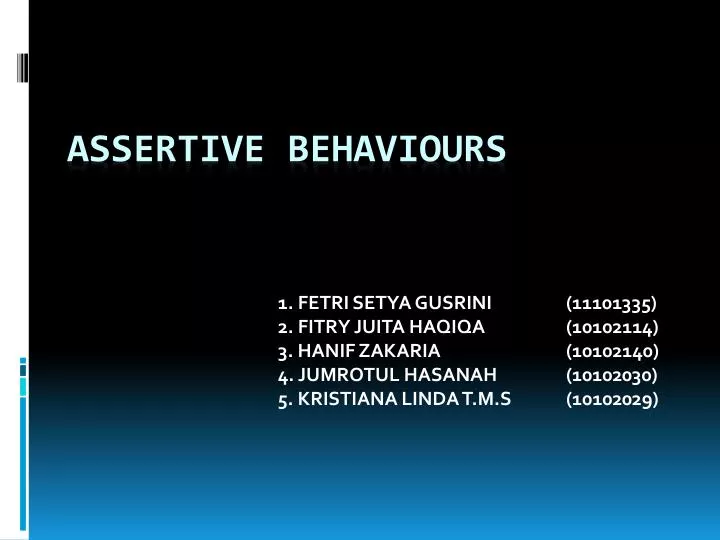 ASSERTIVE BEHAVIOURS

1. FETRI SETYA GUSRINI (11101335)
2. FITRY JUITA HAQIQA (10102114)
3. HANIF ZAKARIA (10102140)
4. JUMROTUL HASANAH (10102030)
5. KRISTIANA LINDA T.M.S (10102029)